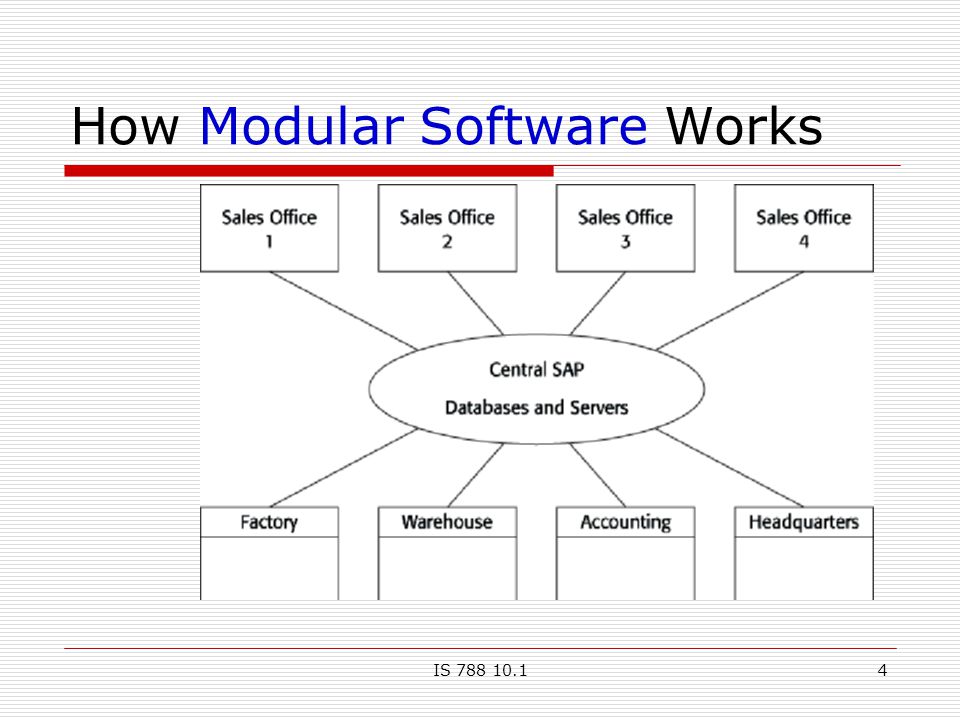 How Modular Software Works

Sales Office 1

Sales Office 2

Sales Office 3

Sales Office 4

Central SAP
Databases and Servers

Factory

Warehouse

Accounting

Headquarters

IS 788 10.1

4